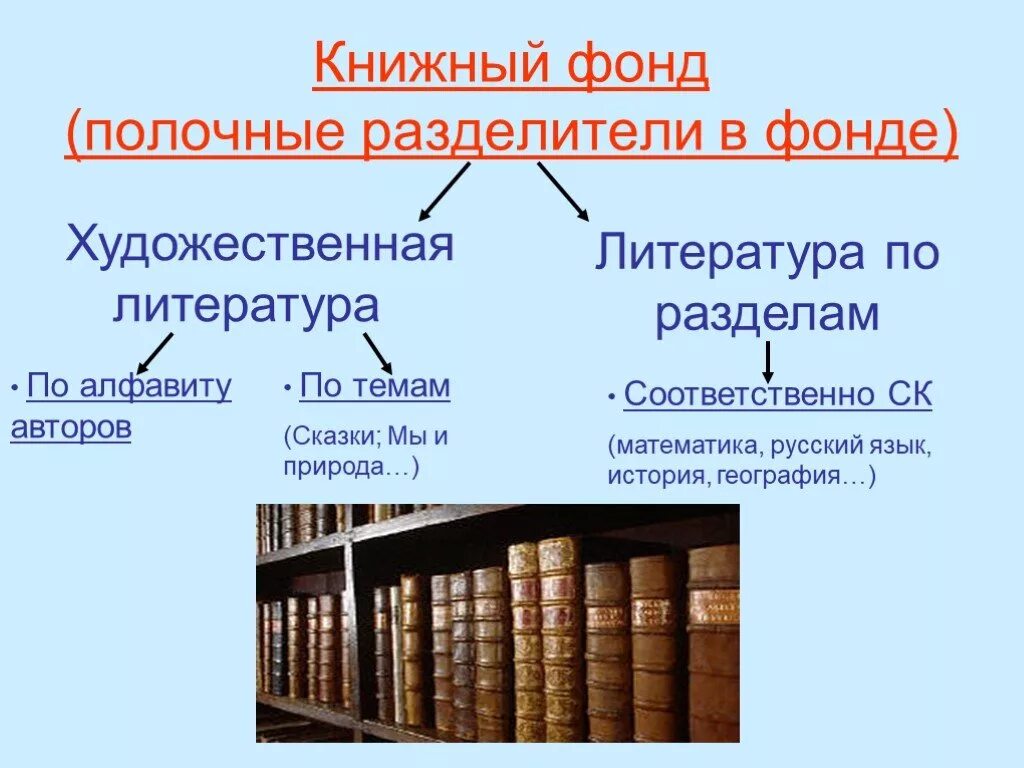 Книжный фонд
(полочные разделители в фонде)

Художественная литература

• По алфавиту авторов

• По темам

(Сказки; Мы и природа…)

Литература по разделам

• Соответственно СК

(математика, русский язык, история, география…)